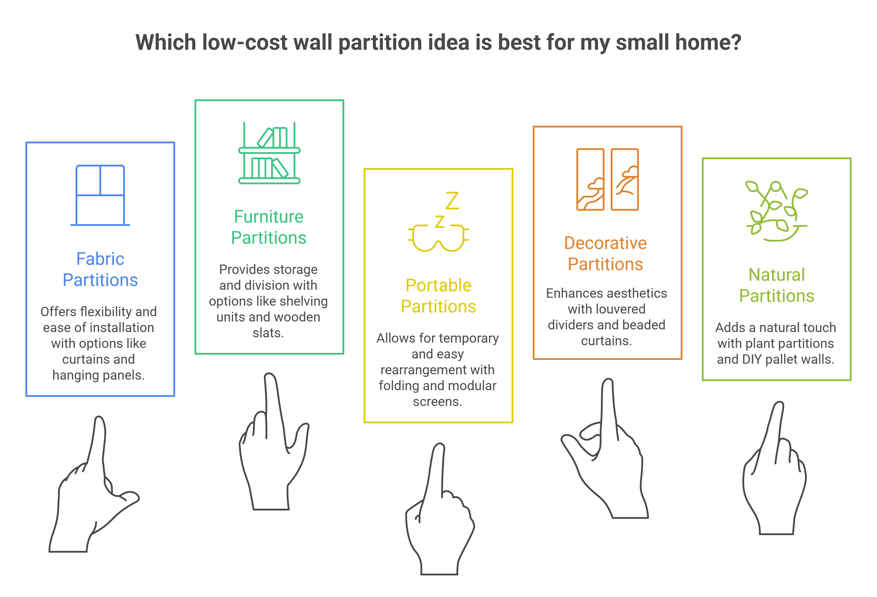 Which low-cost wall partition idea is best for my small home?

Fabric Partitions

Offers flexibility and ease of installation with options like curtains and hanging panels.

Furniture Partitions

Provides storage and division with options like shelving units and wooden slats.

Z
Z

Portable Partitions

Allows for temporary and easy rearrangement with folding and modular screens.

Decorative Partitions

Enhances aesthetics with louvered dividers and beaded curtains.

Natural Partitions

Adds a natural touch with plant partitions and DIY pallet walls.